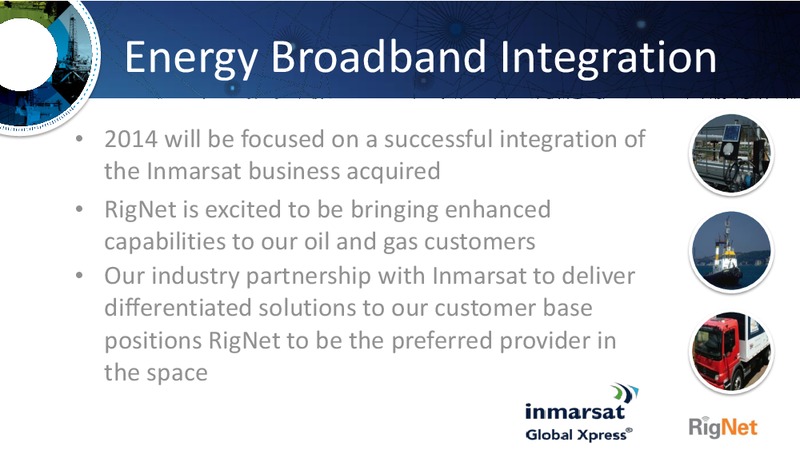 Energy Broadband Integration

• 2014 will be focused on a successful integration of the Inmarsat business acquired

• RigNet is excited to be bringing enhanced capabilities to our oil and gas customers

• Our industry partnership with Inmarsat to deliver differentiated solutions to our customer base positions RigNet to be the preferred provider in the space

inmarsat
Global Xpress®

RigNet